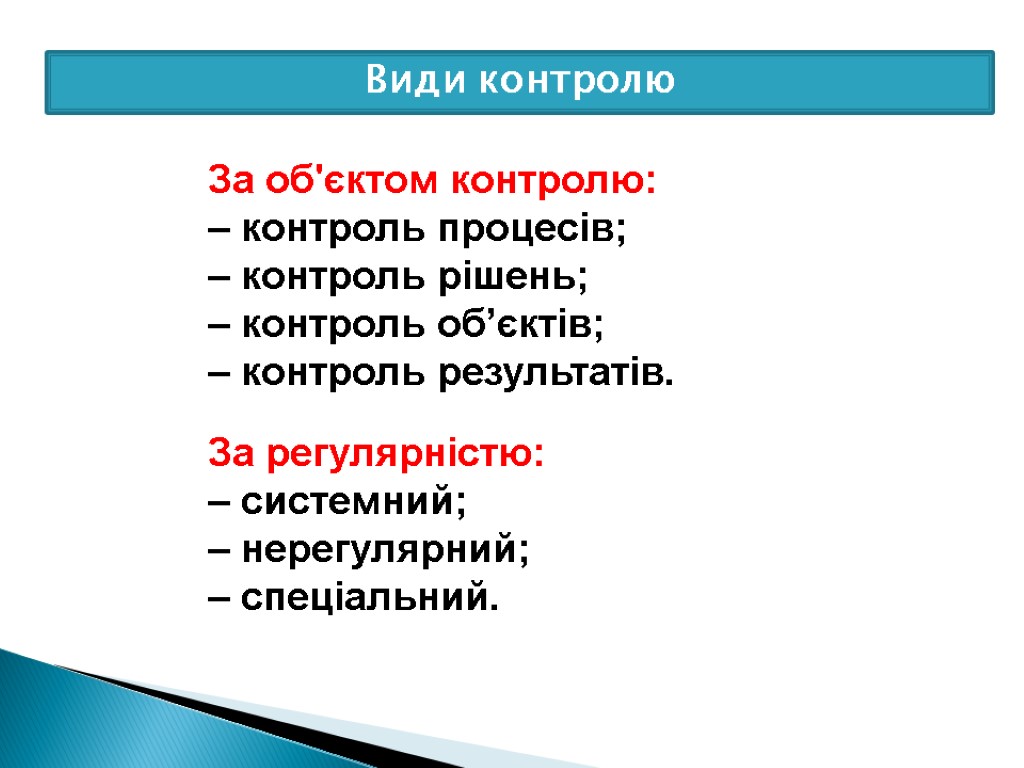 Види контролю

За об'єктом контролю:
– контроль процесів;
– контроль рішень;
– контроль об’єктів;
– контроль результатів.

За регулярністю:
– системний;
– нерегулярний;
– спеціальний.